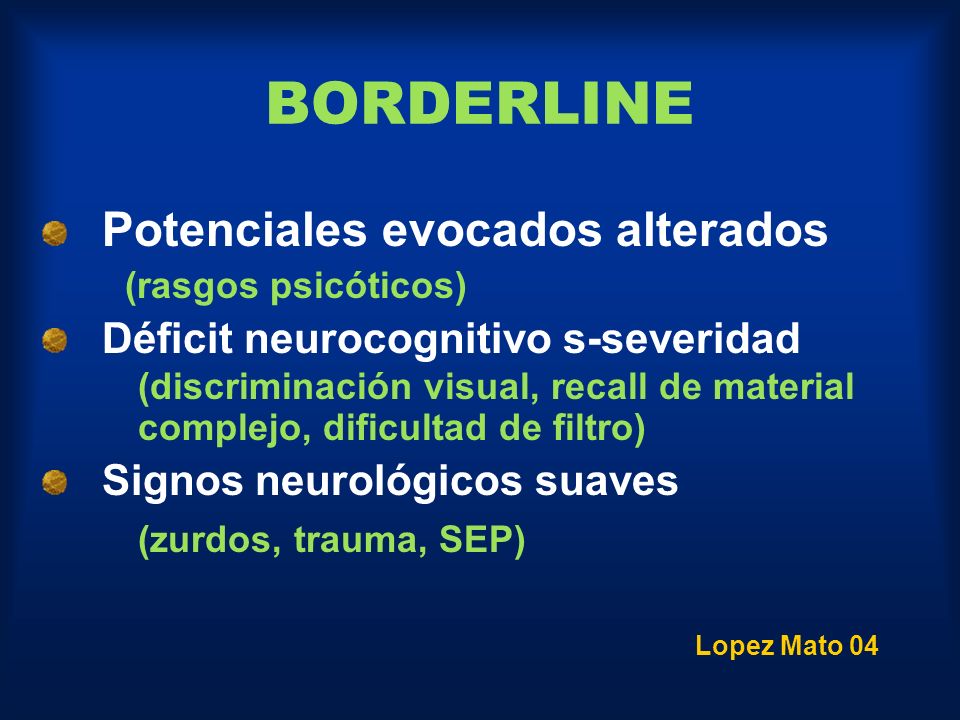 BORDERLINE

Potenciales evocados alterados
(rasgos psicóticos)

Déficit neurocognitivo s-severidad
(discriminación visual, recall de material complejo, dificultad de filtro)

Signos neurológicos suaves
(zurdos, trauma, SEP)

Lopez Mato 04